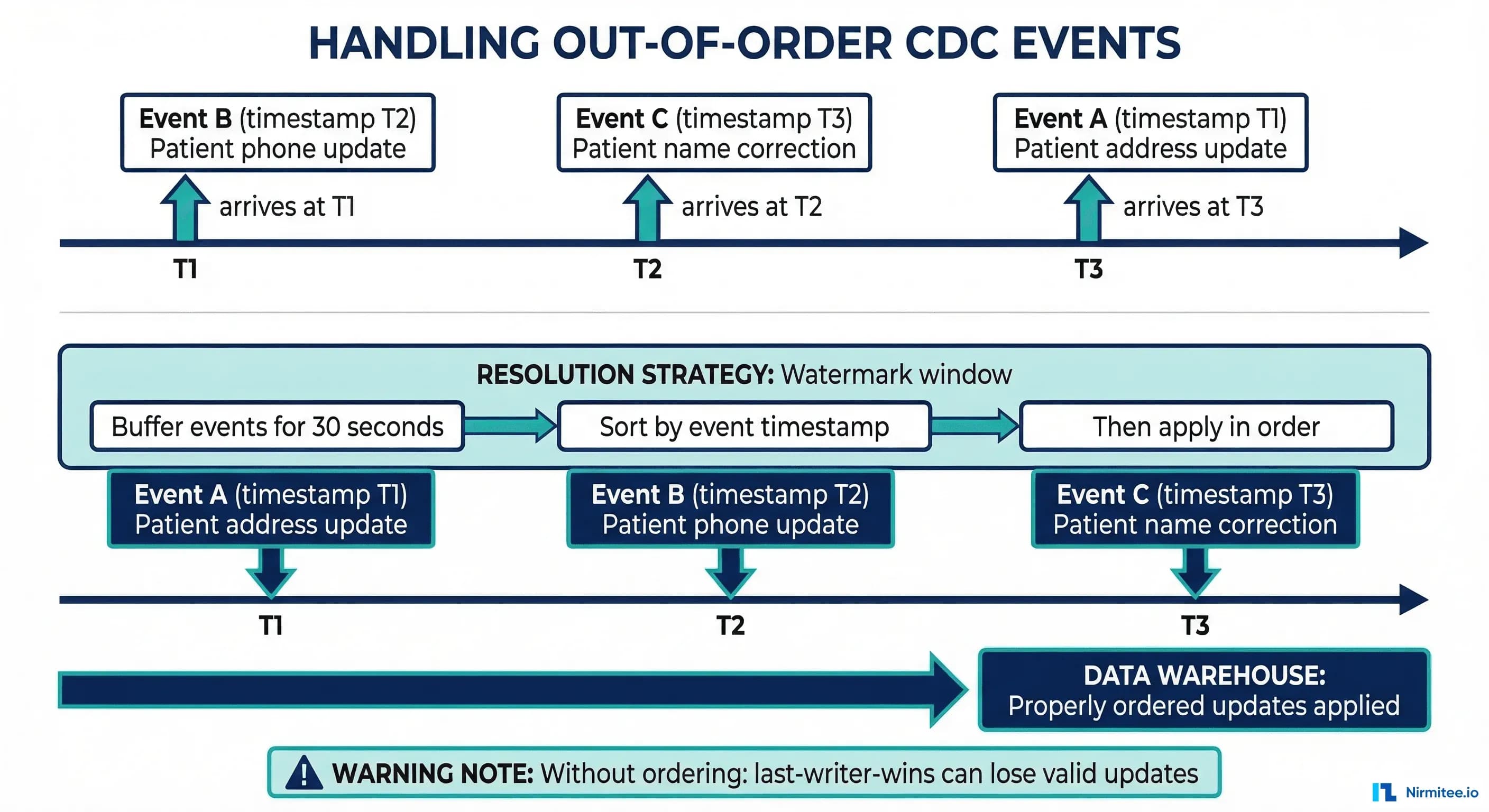 HANDLING OUT-OF-ORDER CDC EVENTS

Event B (timestamp T2)
Patient phone update

arrives at T1

Event C (timestamp T3)
Patient name correction

arrives at T2

Event A (timestamp T1)
Patient address update

arrives at T3

T1

T2

T3

RESOLUTION STRATEGY: Watermark window

Buffer events for 30 seconds

Sort by event timestamp

Then apply in order

Event A (timestamp T1)
Patient address update

Event B (timestamp T2)
Patient phone update

Event C (timestamp T3)
Patient name correction

T1

T2

T3

DATA WAREHOUSE:
Properly ordered updates applied

WARNING NOTE: Without ordering: last-writer-wins can lose valid updates

Nirmitee.io